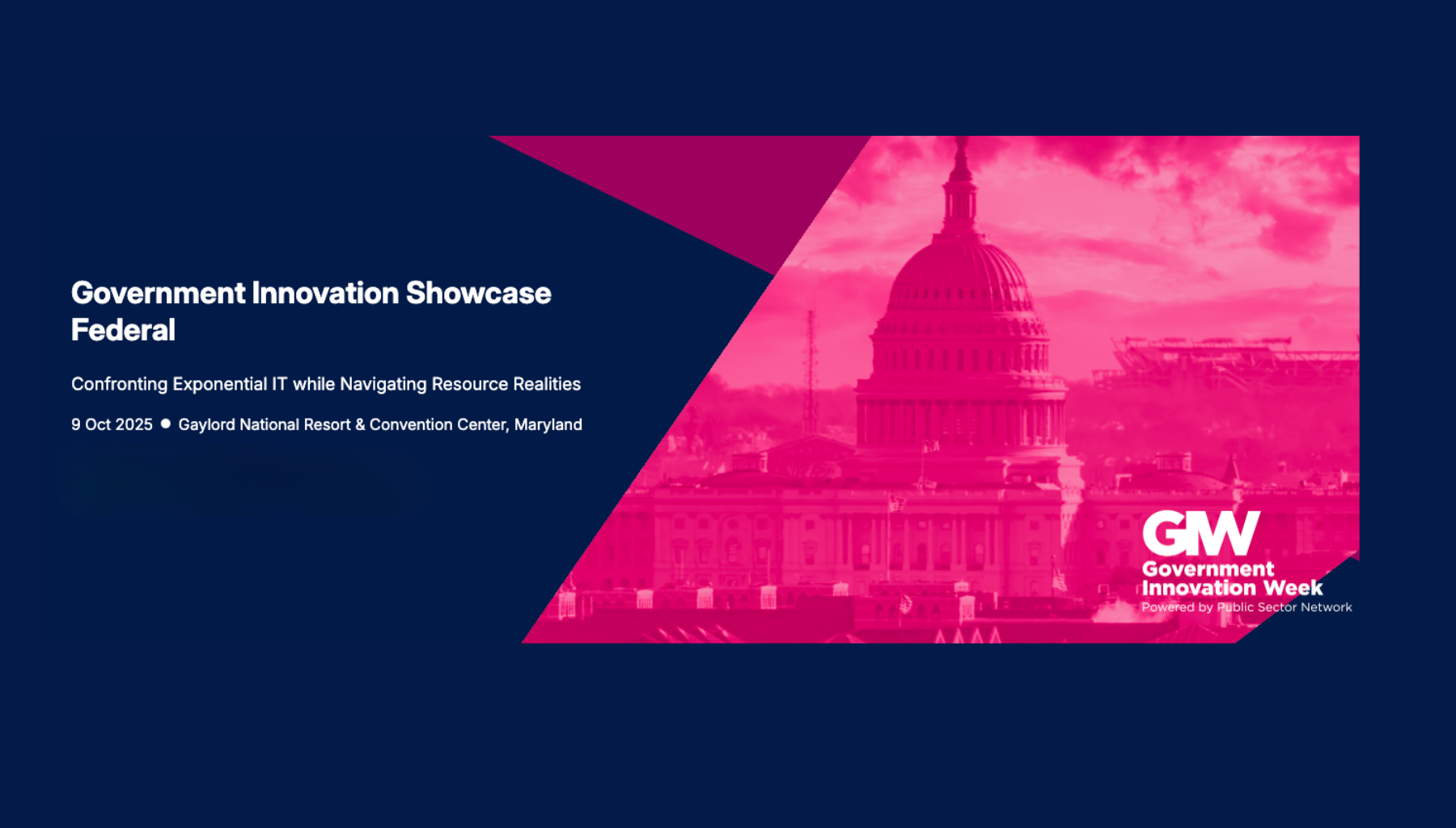 Government Innovation Showcase Federal

Confronting Exponential IT while Navigating Resource Realities

9 Oct 2025 ● Gaylord National Resort & Convention Center, Maryland

GIW
Government Innovation Week
Powered by Public Sector Network